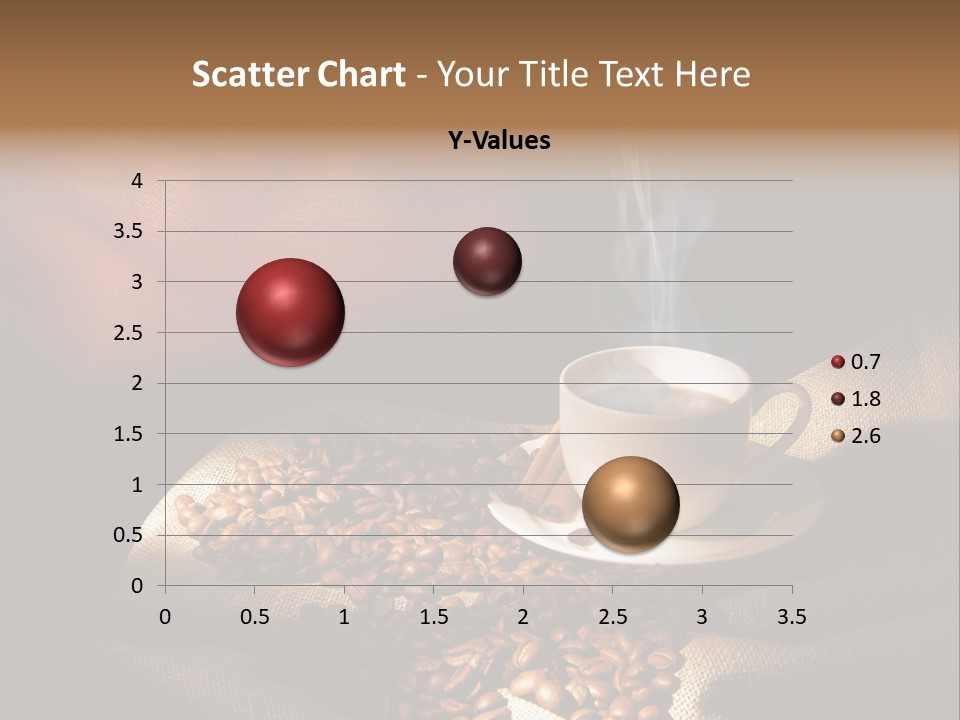 Scatter Chart - Your Title Text Here

Y-Values

4
3.5
3
2.5
2
1.5
1
0.5
0

0 0.5 1 1.5 2 2.5 3 3.5

0.7
1.8
2.6